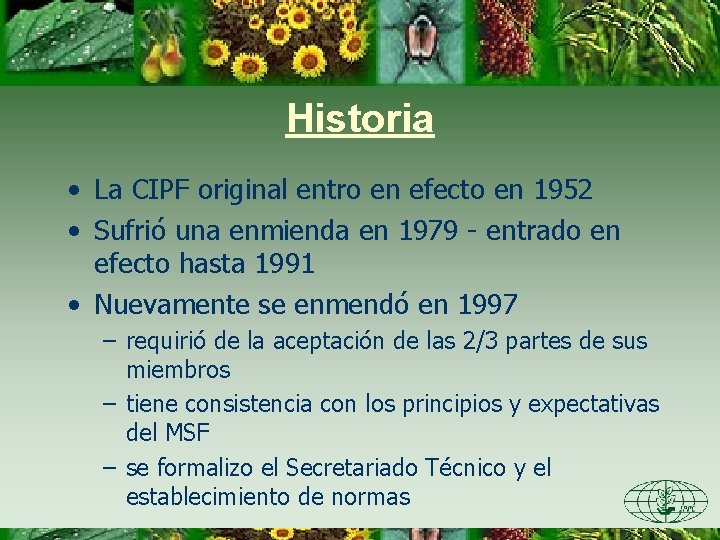 Historia

• La CIPF original entro en efecto en 1952
• Sufrió una enmienda en 1979 - entrado en efecto hasta 1991
• Nuevamente se enmendó en 1997
– requirió de la aceptación de las 2/3 partes de sus miembros
– tiene consistencia con los principios y expectativas del MSF
– se formalizo el Secretariado Técnico y el establecimiento de normas

IPPC